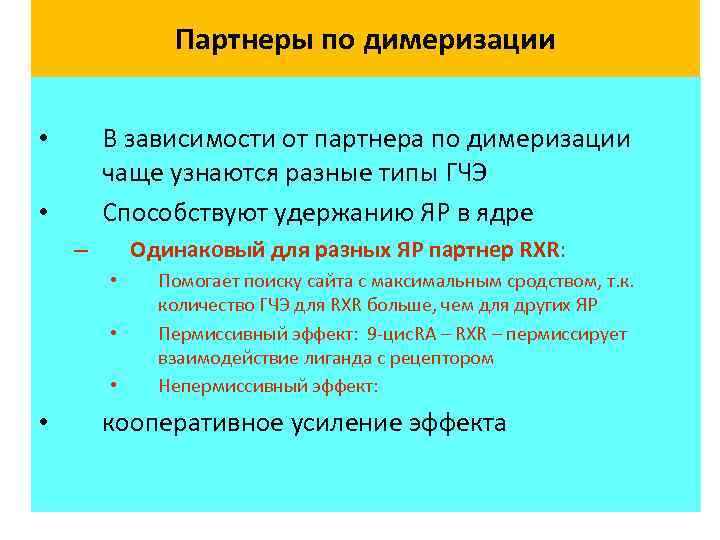 Партнеры по димеризации

• В зависимости от партнера по димеризации чаще узнаются разные типы ГЧЭ

• Способствуют удержанию ЯР в ядре

– Одинаковый для разных ЯР партнер RXR:

• Помогает поиску сайта с максимальным сродством, т.к. количество ГЧЭ для RXR больше, чем для других ЯР

• Пермиссивный эффект: 9-цисRA – RXR – пермиссирует взаимодействие лиганда с рецептором

• Непермиссивный эффект:

• кооперативное усиление эффекта